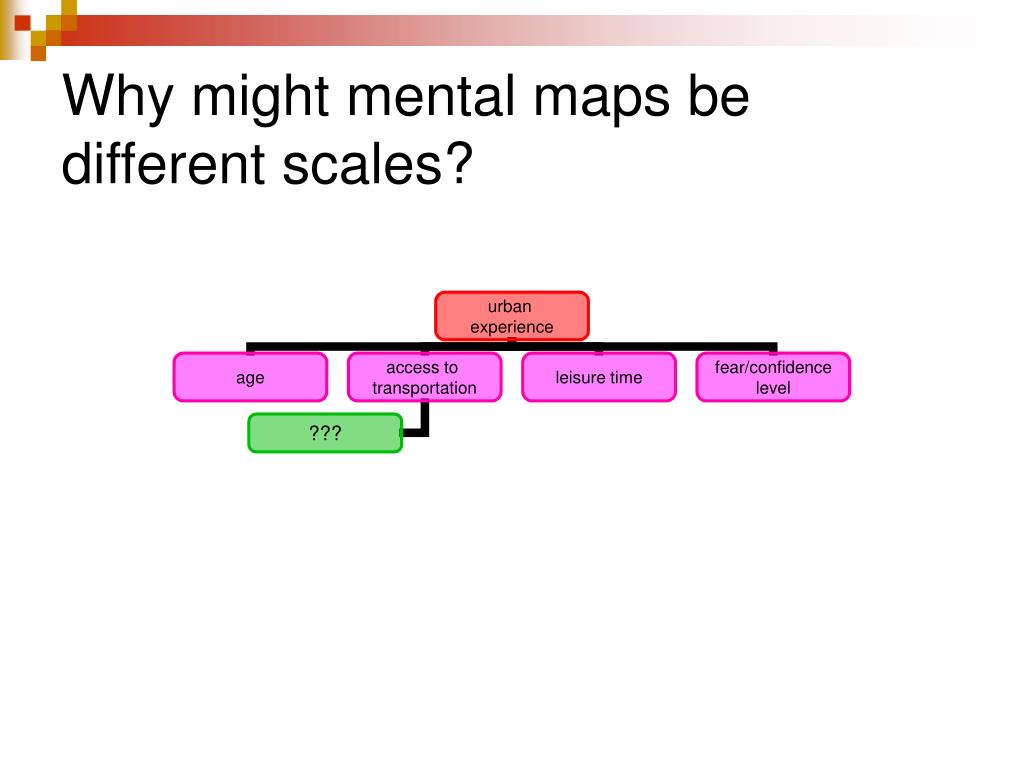 Why might mental maps be different scales?

urban experience

age

access to transportation

leisure time

fear/confidence level

???